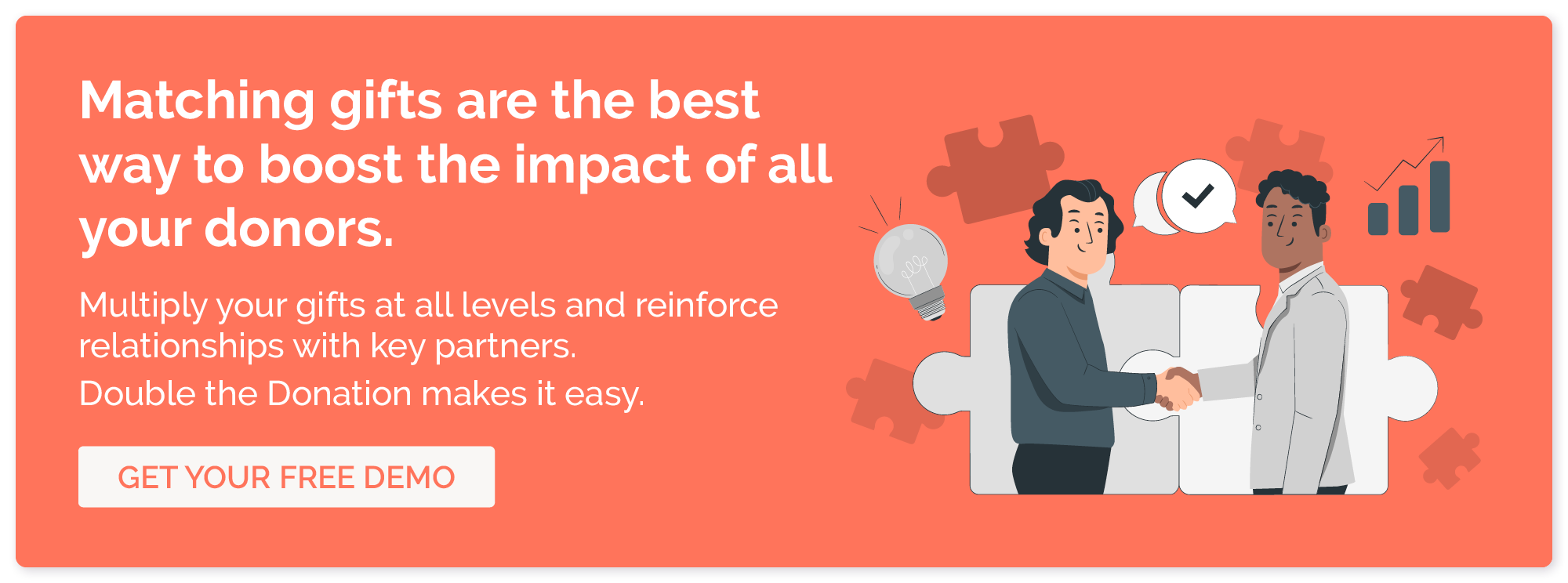 Matching gifts are the best way to boost the impact of all your donors.

Multiply your gifts at all levels and reinforce relationships with key partners.

Double the Donation makes it easy.

GET YOUR FREE DEMO